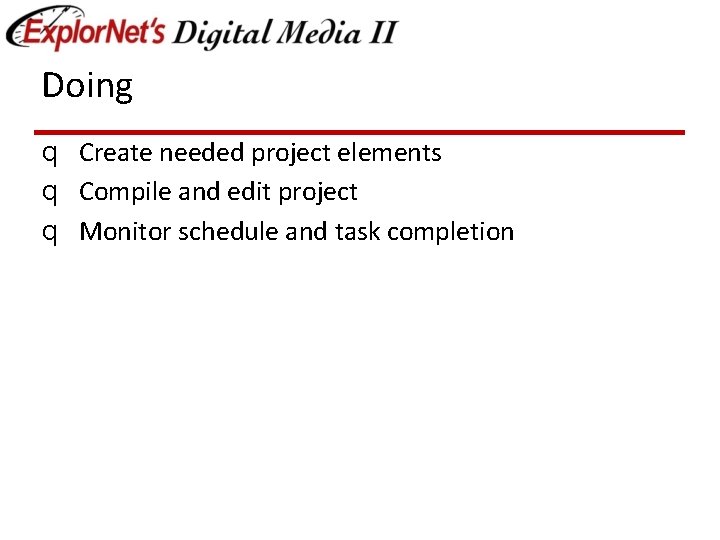 ExplorNet's Digital Media II

Doing

q Create needed project elements
q Compile and edit project
q Monitor schedule and task completion